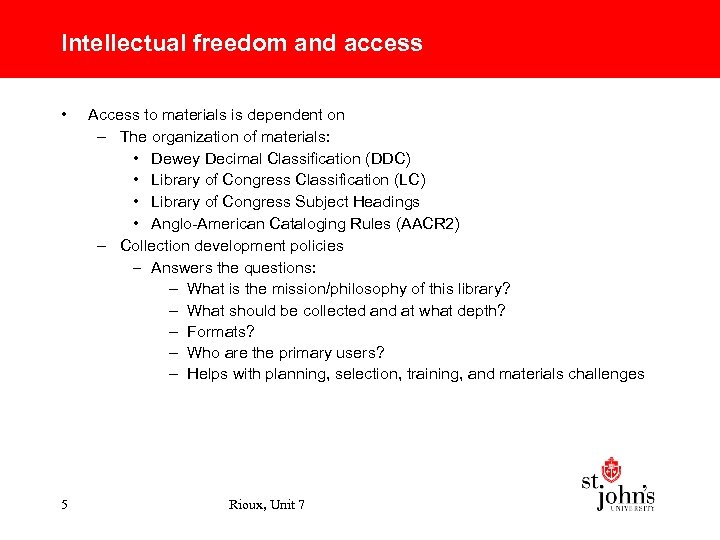 Intellectual freedom and access

• Access to materials is dependent on
– The organization of materials:
• Dewey Decimal Classification (DDC)
• Library of Congress Classification (LC)
• Library of Congress Subject Headings
• Anglo-American Cataloging Rules (AACR2)
– Collection development policies
– Answers the questions:
– What is the mission/philosophy of this library?
– What should be collected and at what depth?
– Formats?
– Who are the primary users?
– Helps with planning, selection, training, and materials challenges

5

Rioux, Unit 7

st. john's UNIVERSITY